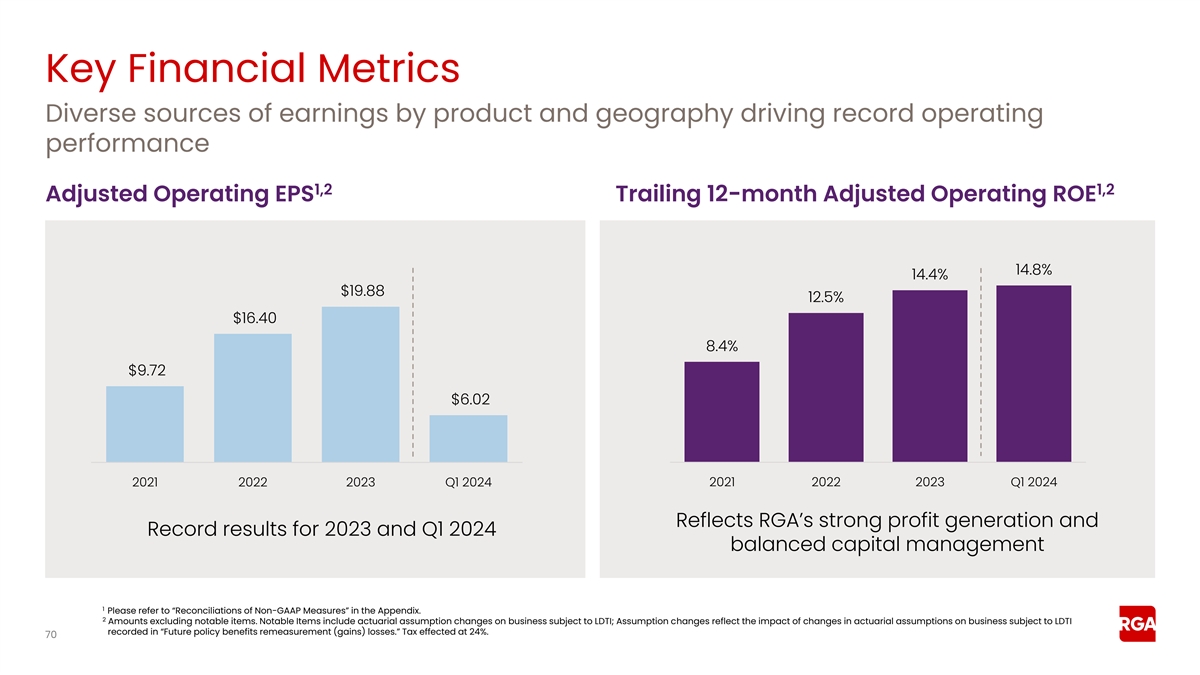 Key Financial Metrics

Diverse sources of earnings by product and geography driving record operating performance

Adjusted Operating EPS$^{1,2}$

$9.72
$16.40
$19.88
$6.02

2021 2022 2023 Q1 2024

Record results for 2023 and Q1 2024

Trailing 12-month Adjusted Operating ROE$^{1,2}$

8.4%
12.5%
14.4%
14.8%

2021 2022 2023 Q1 2024

Reflects RGA's strong profit generation and balanced capital management

$^1$ Please refer to "Reconciliations of Non-GAAP Measures" in the Appendix.
$^2$ Amounts excluding notable items. Notable items include actuarial assumption changes on business subject to LDTI; Assumption changes reflect the impact of changes in actuarial assumptions on business subject to LDTI recorded in "Future policy benefits remeasurement (gains) losses." Tax effected at 24%.

70

RGA